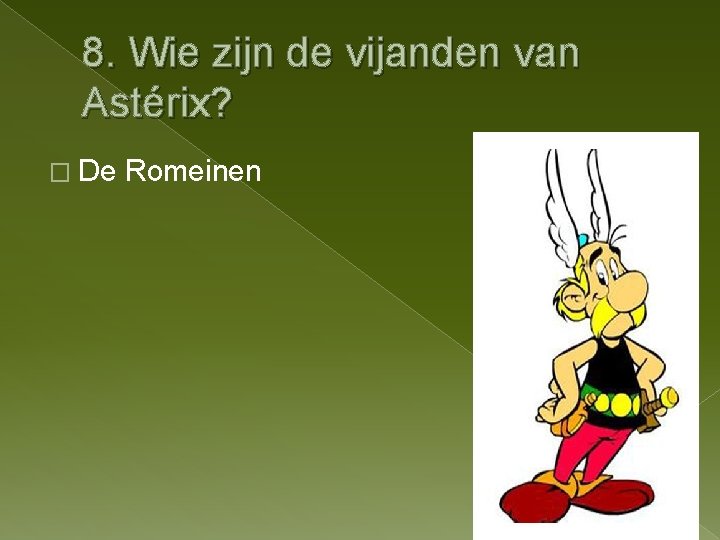 8. Wie zijn de vijanden van Astérix?

□ De Romeinen